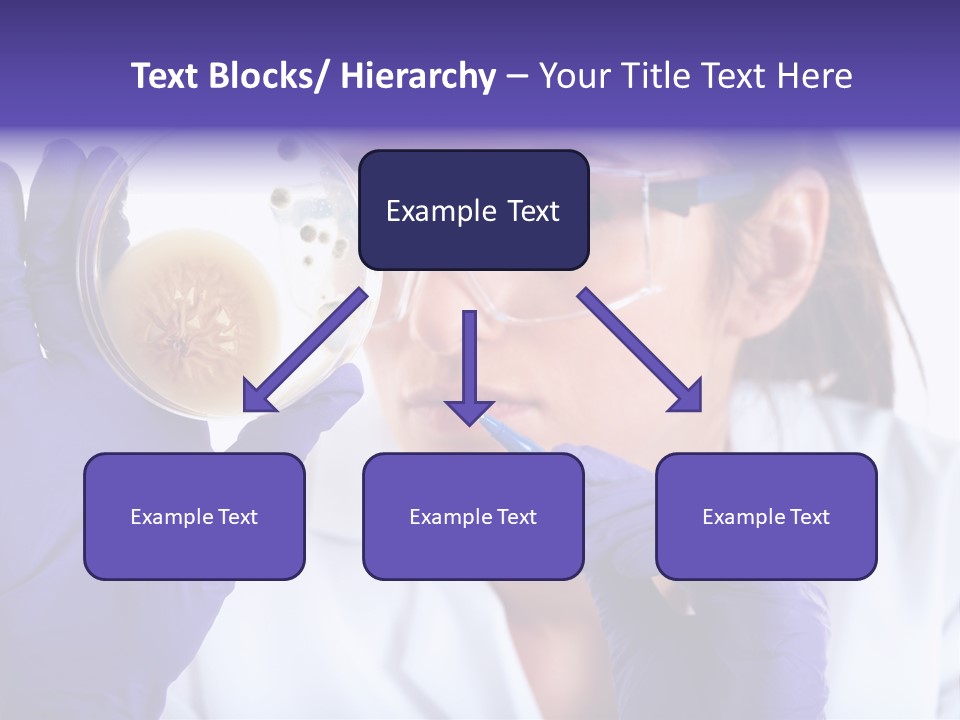 Text Blocks/ Hierarchy – Your Title Text Here

Example Text

Example Text

Example Text

Example Text